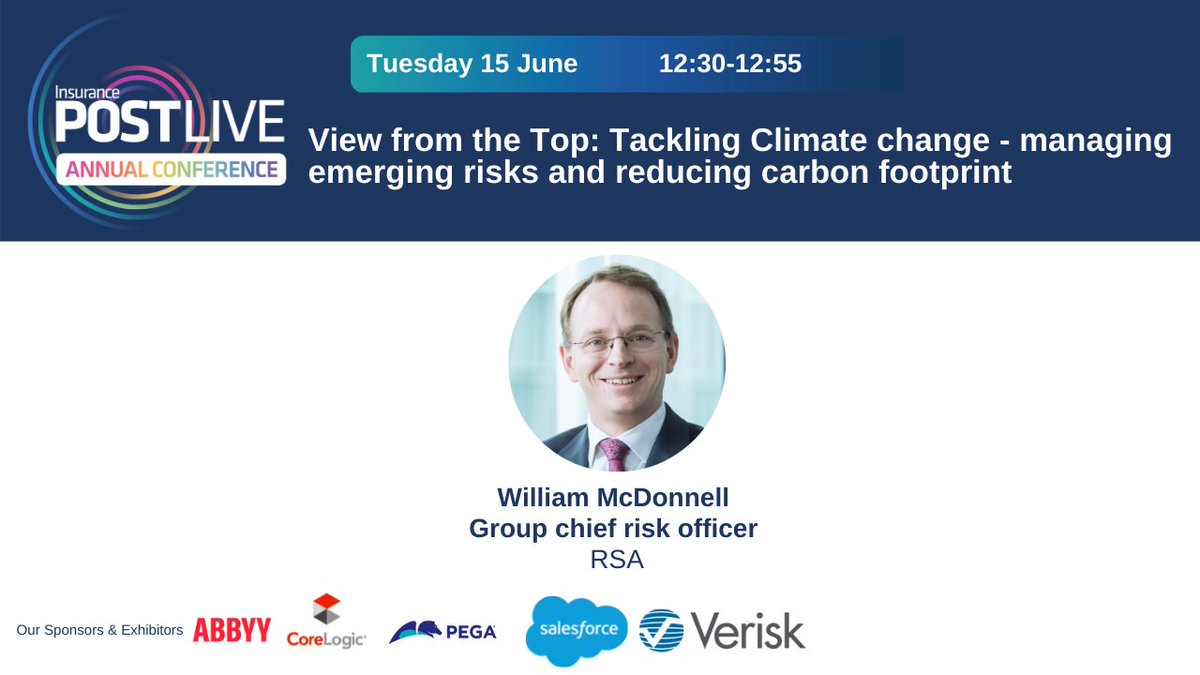 Insurance
POST LIVE
ANNUAL CONFERENCE

Tuesday 15 June 12:30-12:55

View from the Top: Tackling Climate change - managing emerging risks and reducing carbon footprint

William McDonnell
Group chief risk officer
RSA

Our Sponsors & Exhibitors ABBYY CoreLogic PEGA salesforce Verisk